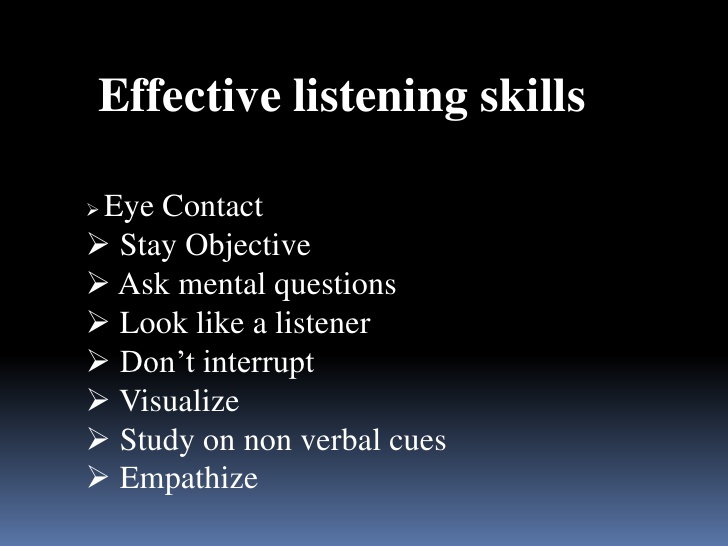 Effective listening skills

➢ Eye Contact
➢ Stay Objective
➢ Ask mental questions
➢ Look like a listener
➢ Don’t interrupt
➢ Visualize
➢ Study on non verbal cues
➢ Empathize